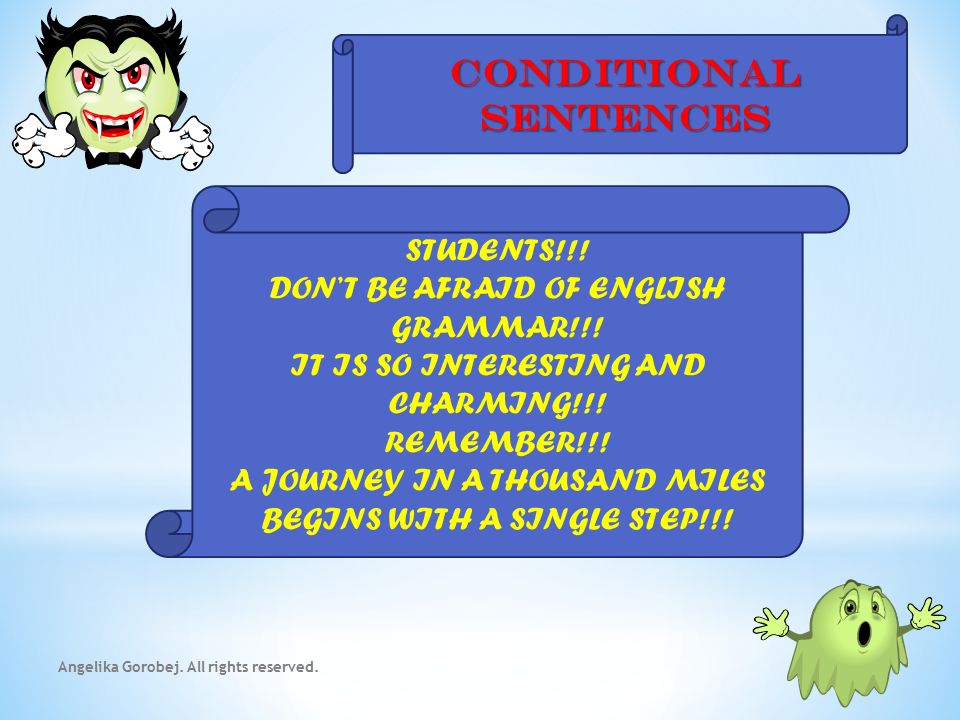 CONDITIONAL SENTENCES

STUDENTS!!!
DON'T BE AFRAID OF ENGLISH GRAMMAR!!!
IT IS SO INTERESTING AND CHARMING!!!
REMEMBER!!!
A JOURNEY IN A THOUSAND MILES BEGINS WITH A SINGLE STEP!!!

Angelika Gorobej. All rights reserved.